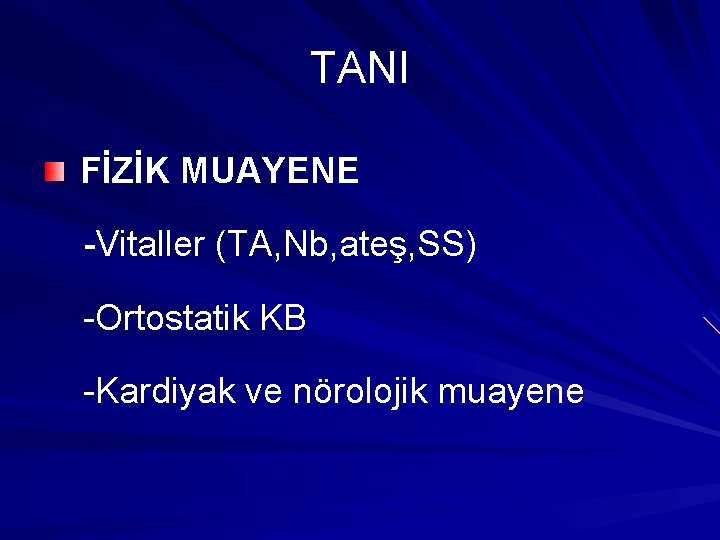 TANI

FİZİK MUAYENE

-Vitaller (TA,Nb,ateş,SS)

-Ortostatik KB

-Kardiyak ve nörolojik muayene